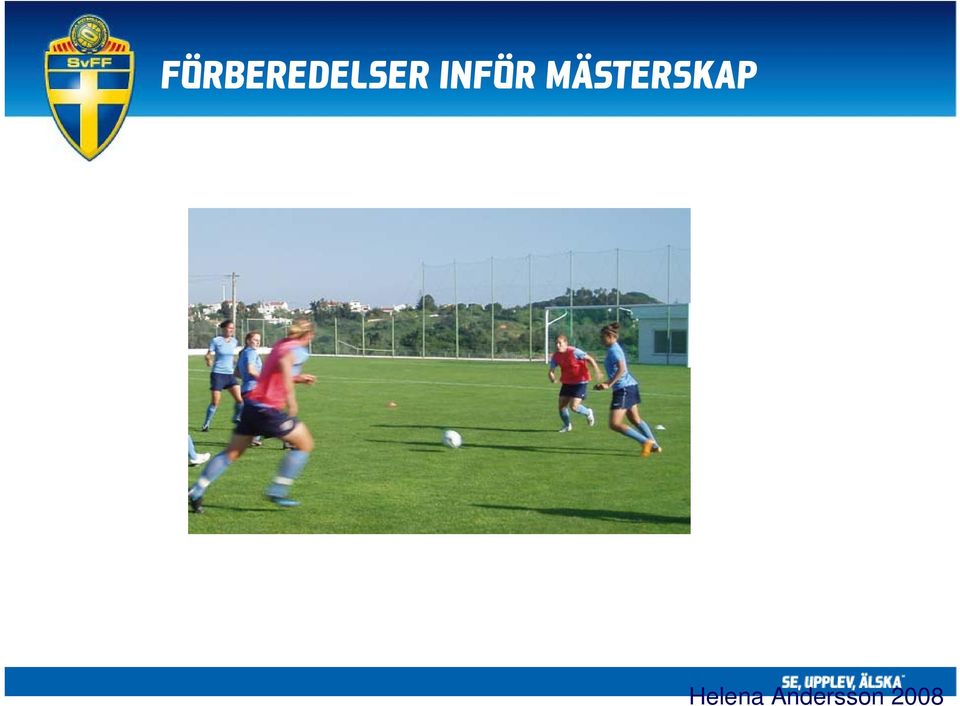 SvFF

FÖRBEREDELSER INFÖR MÄSTERSKAP

SE, UPPLEV, ÄLSKA

Helena Andersson 2008